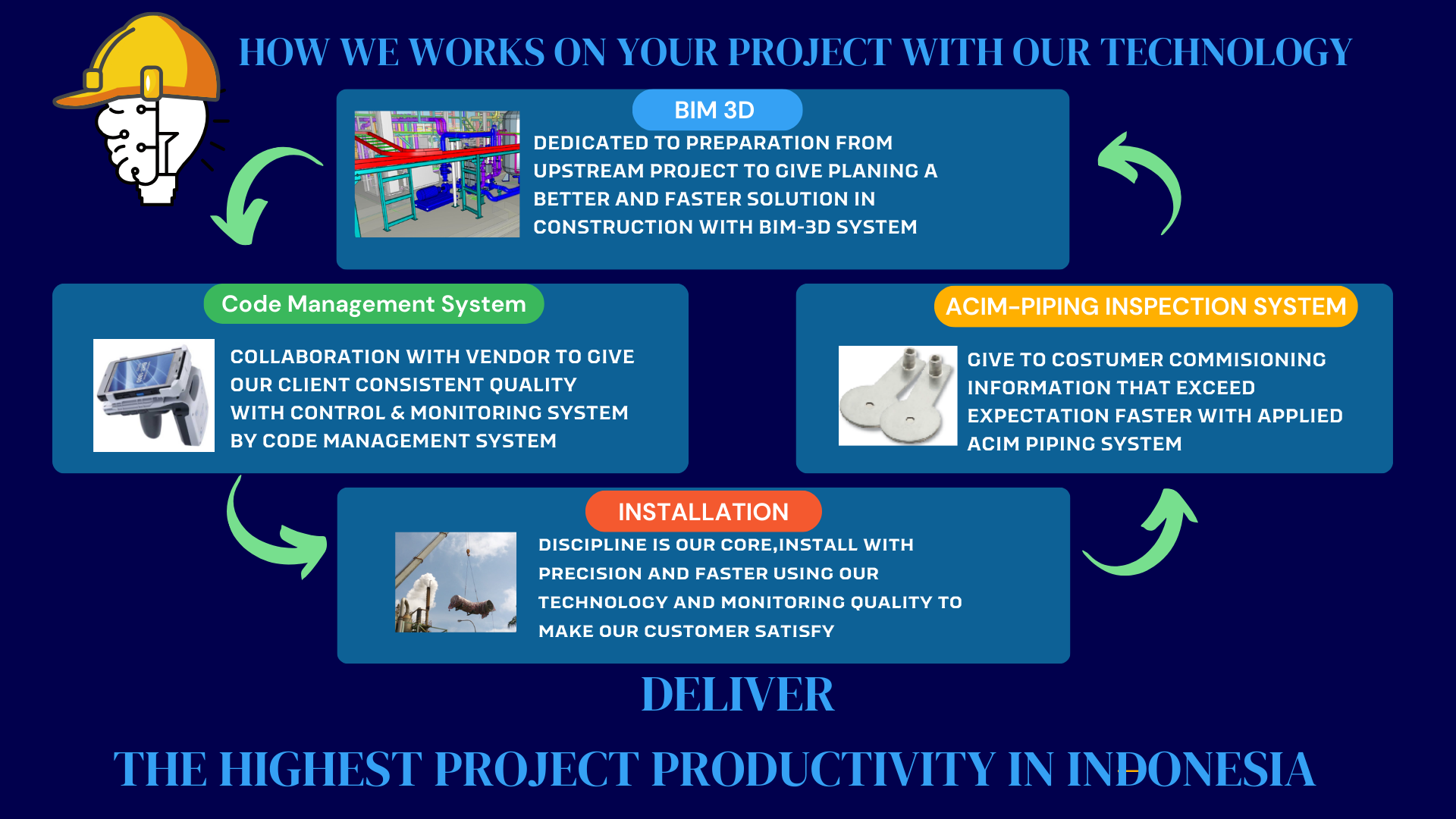 HOW WE WORKS ON YOUR PROJECT WITH OUR TECHNOLOGY

BIM 3D

DEDICATED TO PREPARATION FROM UPSTREAM PROJECT TO GIVE PLANING A BETTER AND FASTER SOLUTION IN CONSTRUCTION WITH BIM-3D SYSTEM

Code Management System

COLLABORATION WITH VENDOR TO GIVE OUR CLIENT CONSISTENT QUALITY WITH CONTROL & MONITORING SYSTEM BY CODE MANAGEMENT SYSTEM

ACIM-PIPING INSPECTION SYSTEM

GIVE TO COSTUMER COMMISIONING INFORMATION THAT EXCEED EXPECTATION FASTER WITH APPLIED ACIM PIPING SYSTEM

INSTALLATION

DISCIPLINE IS OUR CORE,INSTALL WITH PRECISION AND FASTER USING OUR TECHNOLOGY AND MONITORING QUALITY TO MAKE OUR CUSTOMER SATISFY

DELIVER

THE HIGHEST PROJECT PRODUCTIVITY IN INDONESIA